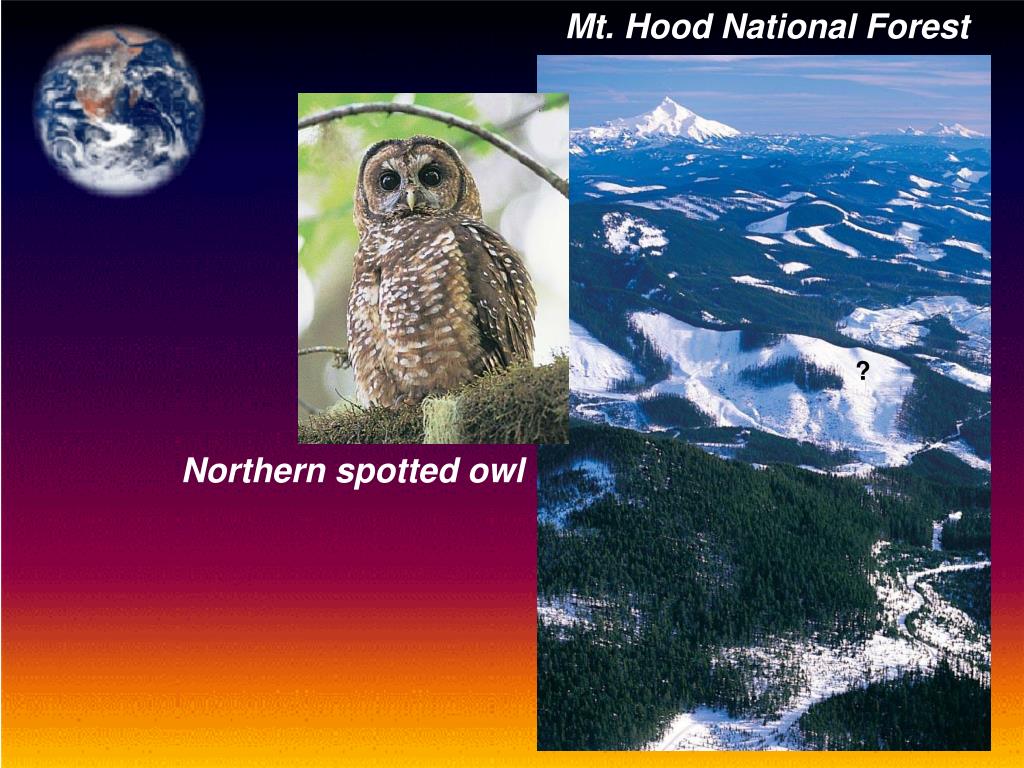 Mt. Hood National Forest

?

Northern spotted owl